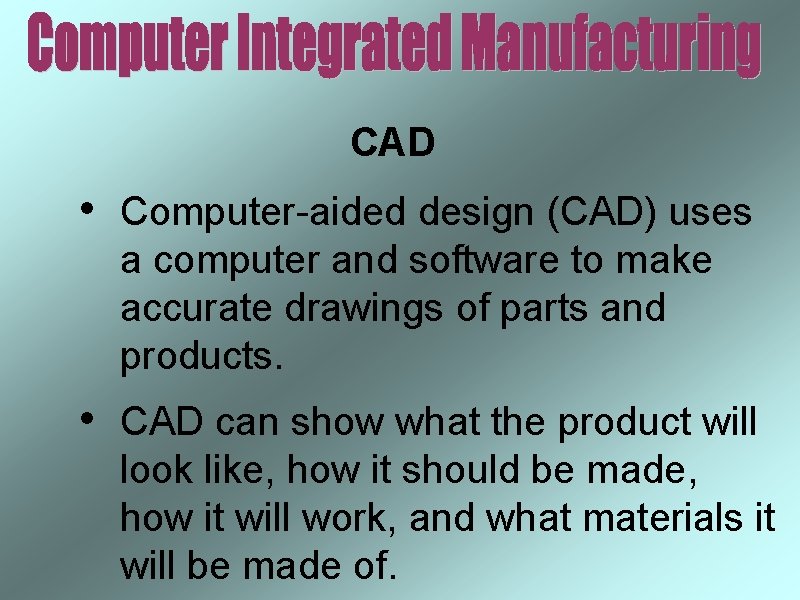 Computer Integrated Manufacturing

CAD

• Computer-aided design (CAD) uses a computer and software to make accurate drawings of parts and products.

• CAD can show what the product will look like, how it should be made, how it will work, and what materials it will be made of.